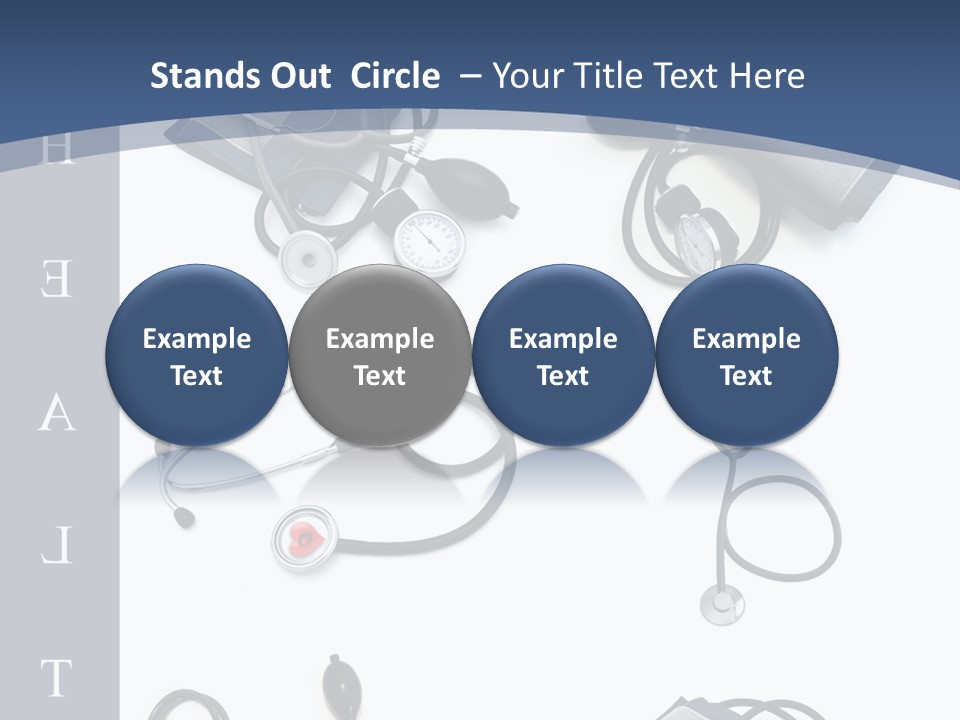 Stands Out Circle – Your Title Text Here

H
E
A
L
T

Example Text

Example Text

Example Text

Example Text